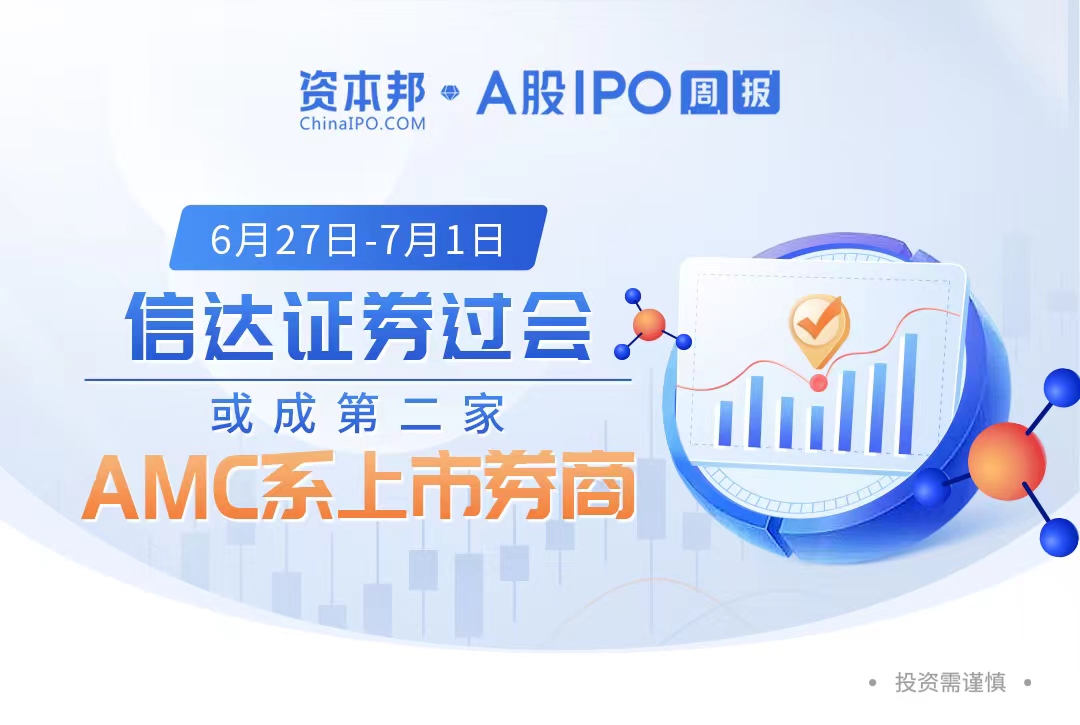 资本邦
ChinaIPO.COM
A股IPO周报

6月27日-7月1日

信达证券过会

或成第二家

AMC系上市券商

投资需谨慎